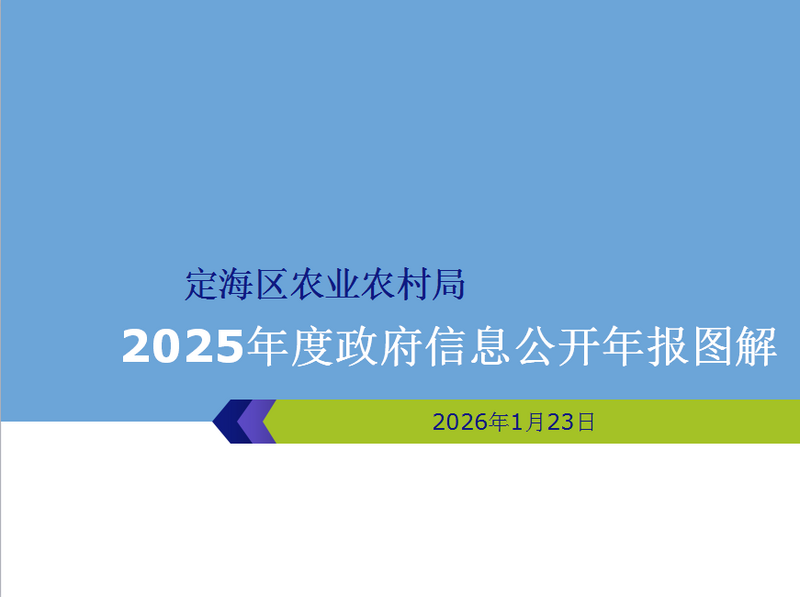 定海区农业农村局

2025年度政府信息公开年报图解

2026年1月23日